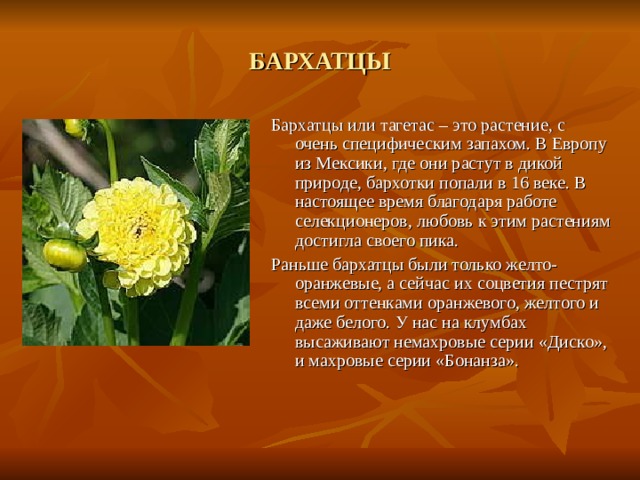 БАРХАТЦЫ

Бархатцы или тагетас – это растение, с очень специфическим запахом. В Европу из Мексики, где они растут в дикой природе, бархотки попали в 16 веке. В настоящее время благодаря работе селекционеров, любовь к этим растениям достигла своего пика.

Раньше бархатцы были только желто-оранжевые, а сейчас их соцветия пестрят всеми оттенками оранжевого, желтого и даже белого. У нас на клумбах высаживают немахровые серии «Диско», и махровые серии «Бонанза».